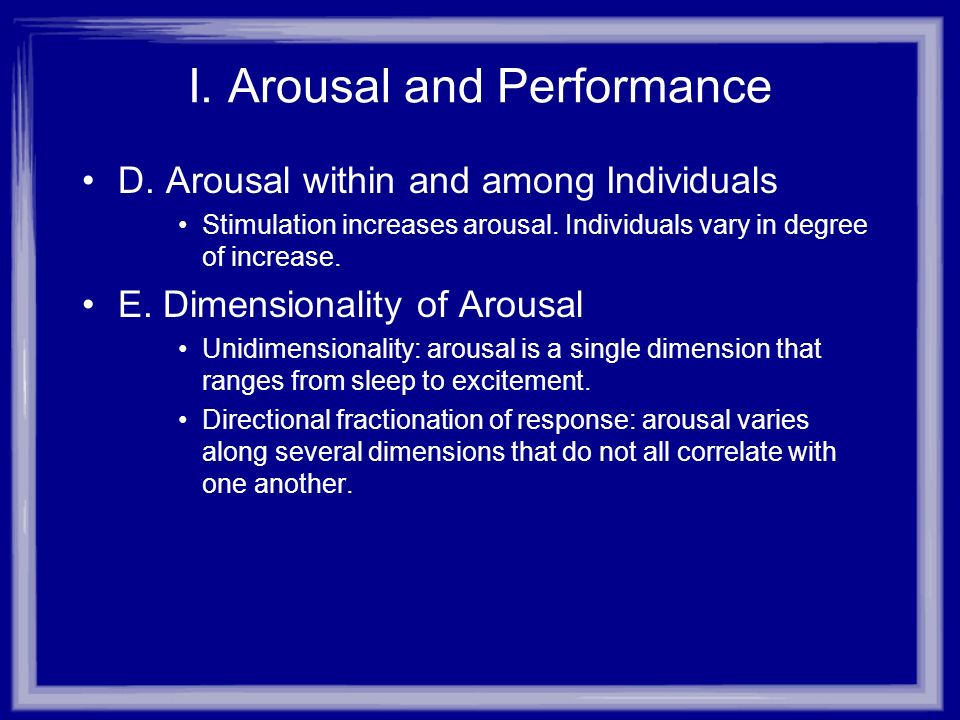 I. Arousal and Performance

• D. Arousal within and among Individuals
  • Stimulation increases arousal. Individuals vary in degree of increase.

• E. Dimensionality of Arousal
  • Unidimensionality: arousal is a single dimension that ranges from sleep to excitement.
  • Directional fractionation of response: arousal varies along several dimensions that do not all correlate with one another.